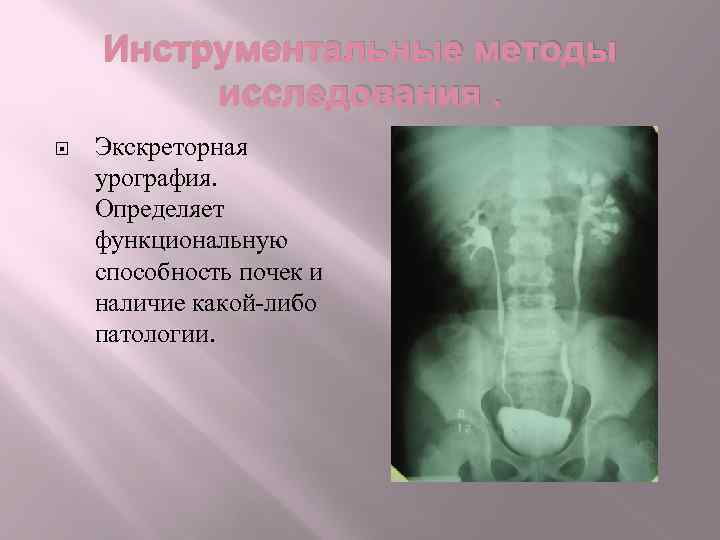 Инструментальные методы исследования .

Экскреторная урография. Определяет функциональную способность почек и наличие какой-либо патологии.